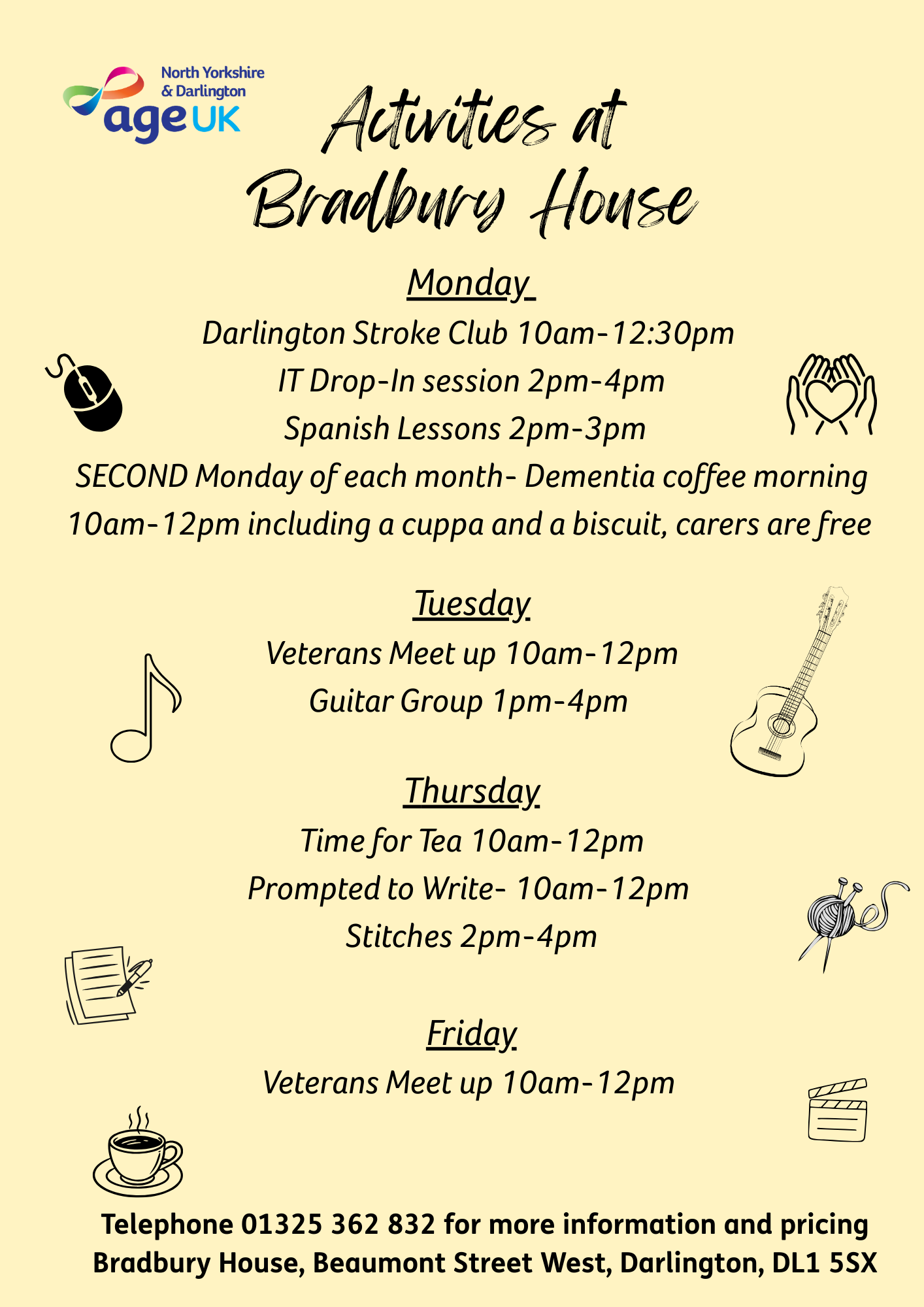 North Yorkshire & Darlington age UK

Activities at Bradbury House

Monday

Darlington Stroke Club 10am-12:30pm

IT Drop-In session 2pm-4pm

Spanish Lessons 2pm-3pm

SECOND Monday of each month- Dementia coffee morning 10am-12pm including a cuppa and a biscuit, carers are free

Tuesday

Veterans Meet up 10am-12pm

Guitar Group 1pm-4pm

Thursday

Time for Tea 10am-12pm

Prompted to Write- 10am-12pm

Stitches 2pm-4pm

Friday

Veterans Meet up 10am-12pm

Telephone 01325 362 832 for more information and pricing

Bradbury House, Beaumont Street West, Darlington, DL1 5SX